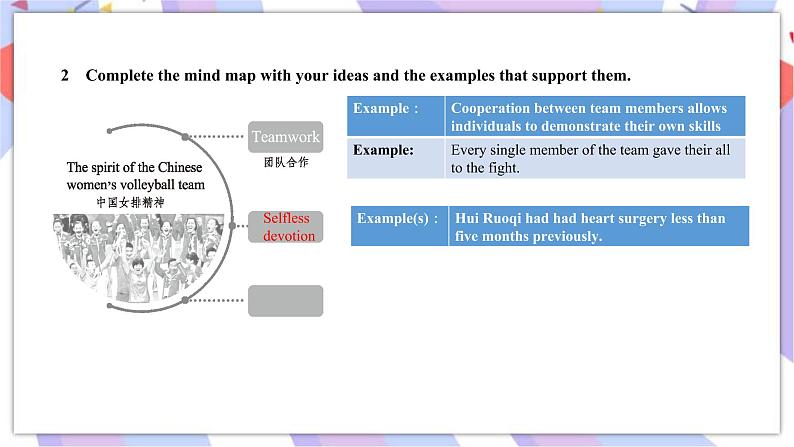 2 Complete the mind map with your ideas and the examples that support them.

The spirit of the Chinese women's volleyball team
中国女排精神

Teamwork
团队合作

Selfless devotion

| Example : | Cooperation between team members allows individuals to demonstrate their own skills |
|---|---|
| Example: | Every single member of the team gave their all to the fight. |

| Example(s) : | Hui Ruoqi had had heart surgery less than five months previously. |
|---|---|